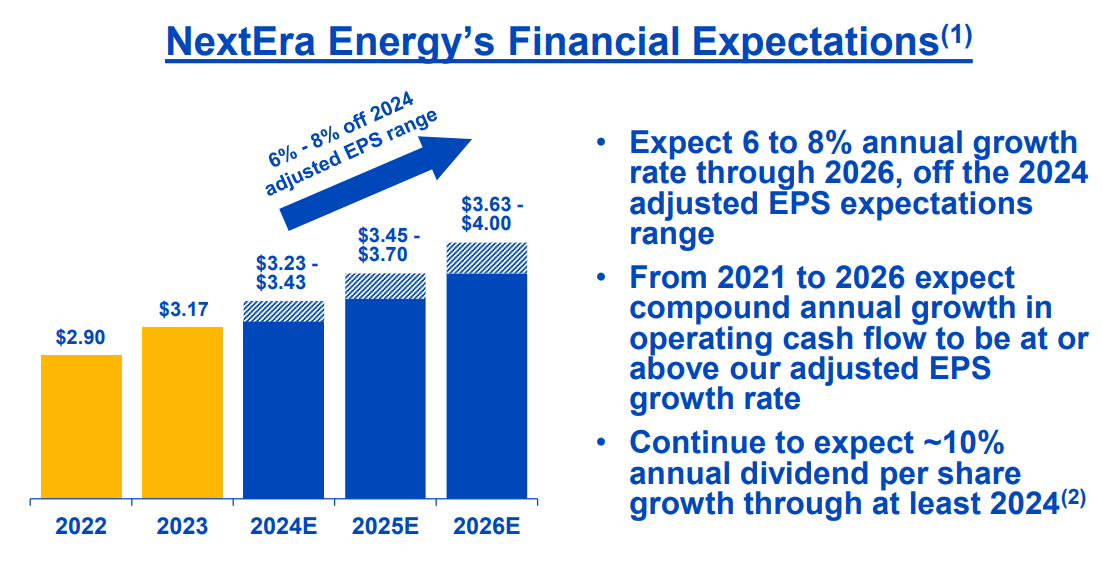 NextEra Energy's Financial Expectations$^{(1)}$

6% - 8% off 2024 adjusted EPS range

$2.90

$3.17

$3.23 - $3.43

$3.45 - $3.70

$3.63 - $4.00

2022

2023

2024E

2025E

2026E

• Expect 6 to 8% annual growth rate through 2026, off the 2024 adjusted EPS expectations range

• From 2021 to 2026 expect compound annual growth in operating cash flow to be at or above our adjusted EPS growth rate

• Continue to expect ~10% annual dividend per share growth through at least 2024$^{(2)}$